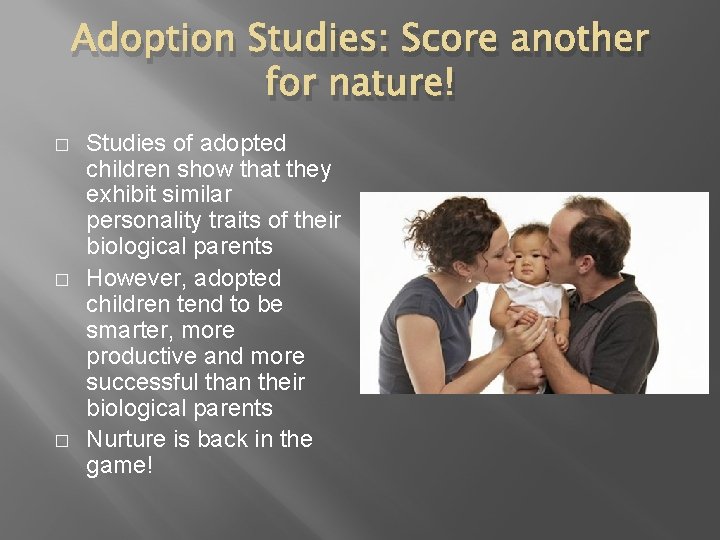 Adoption Studies: Score another for nature!

□ Studies of adopted children show that they exhibit similar personality traits of their biological parents

□ However, adopted children tend to be smarter, more productive and more successful than their biological parents

□ Nurture is back in the game!